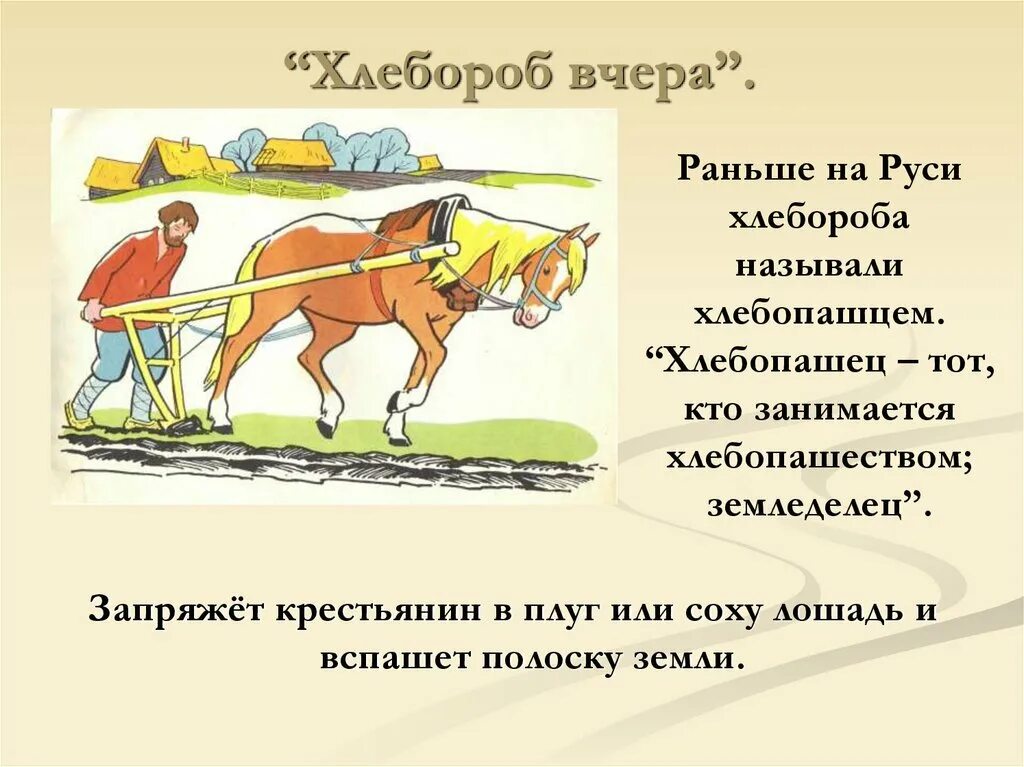 “Хлебороб вчера”.

Раньше на Руси хлебороба называли хлебопашцем. “Хлебопашец – тот, кто занимается хлебопашеством; земледелец”.

Запряжёт крестьянин в плуг или соху лошадь и вспашет полоску земли.